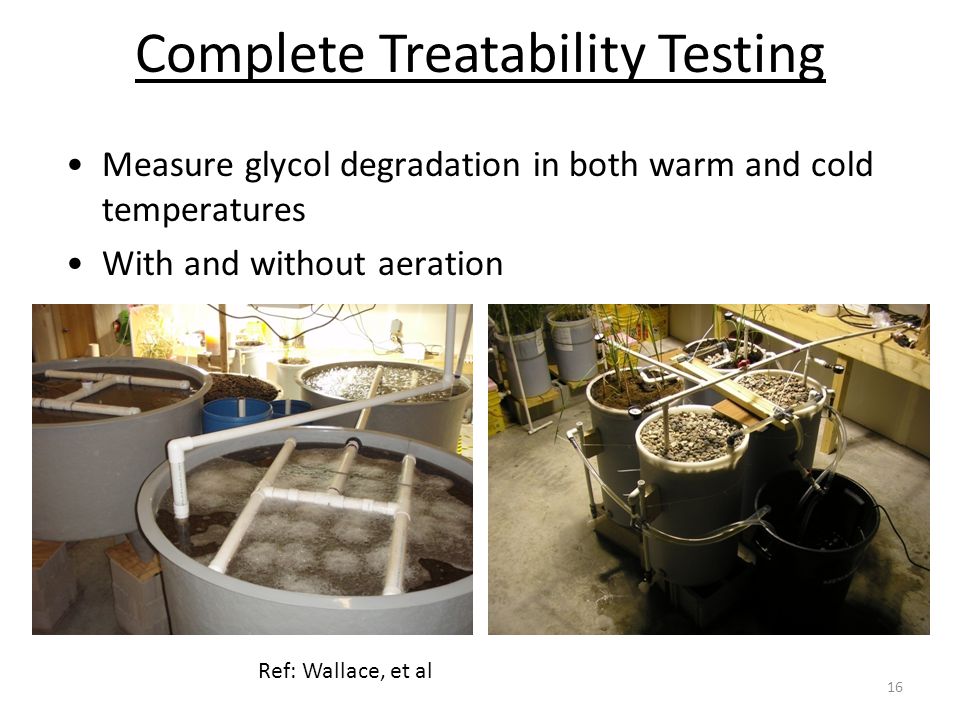 Complete Treatability Testing

• Measure glycol degradation in both warm and cold temperatures
• With and without aeration

Ref: Wallace, et al

16